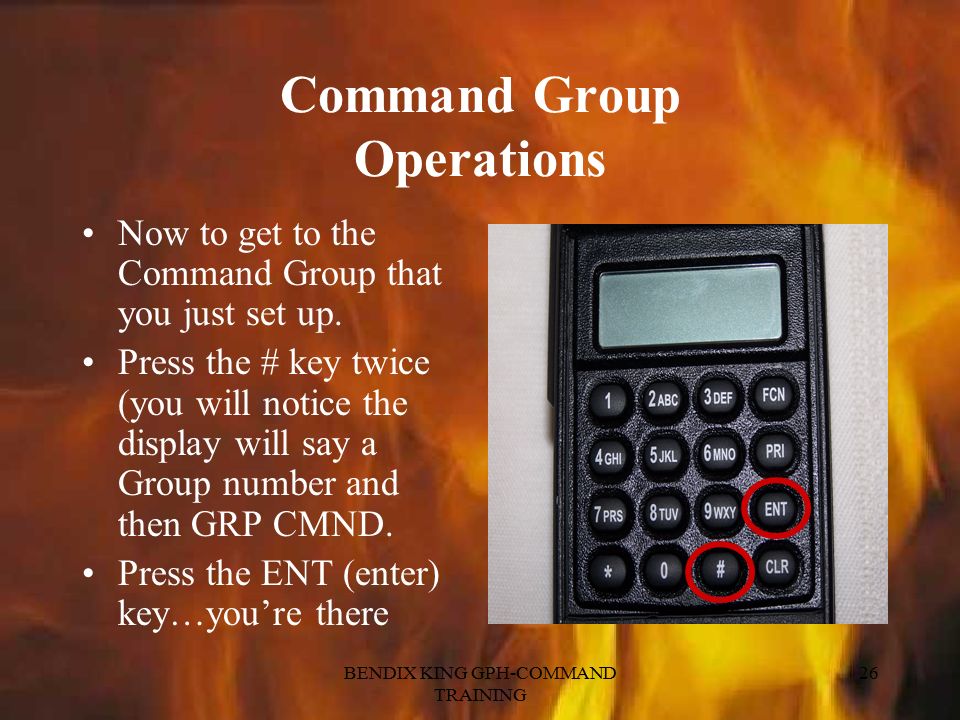 Command Group Operations

• Now to get to the Command Group that you just set up.

• Press the # key twice (you will notice the display will say a Group number and then GRP CMND.

• Press the ENT (enter) key…you're there

1 2ABC 3DEF FCN
4GHI 5JKL 6MNO PRI
7PRS 8TUV 9WXY ENT
* 0 # CLR

BENDIX KING GPH-COMMAND TRAINING

26